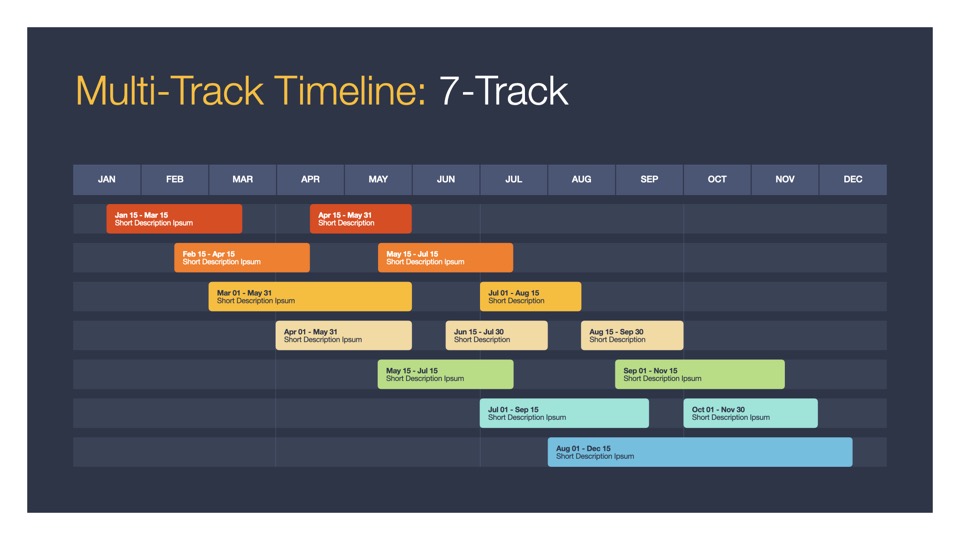 Multi-Track Timeline: 7-Track

JAN FEB MAR APR MAY JUN JUL AUG SEP OCT NOV DEC

Jan 15 - Mar 15
Short Description Ipsum

Apr 15 - May 31
Short Description

Feb 15 - Apr 15
Short Description Ipsum

May 15 - Jul 15
Short Description Ipsum

Mar 01 - May 31
Short Description Ipsum

Jul 01 - Aug 15
Short Description

Apr 01 - May 31
Short Description Ipsum

Jun 15 - Jul 30
Short Description

Aug 15 - Sep 30
Short Description

May 15 - Jul 15
Short Description Ipsum

Sep 01 - Nov 15
Short Description Ipsum

Jul 01 - Sep 15
Short Description Ipsum

Oct 01 - Nov 30
Short Description Ipsum

Aug 01 - Dec 15
Short Description Ipsum